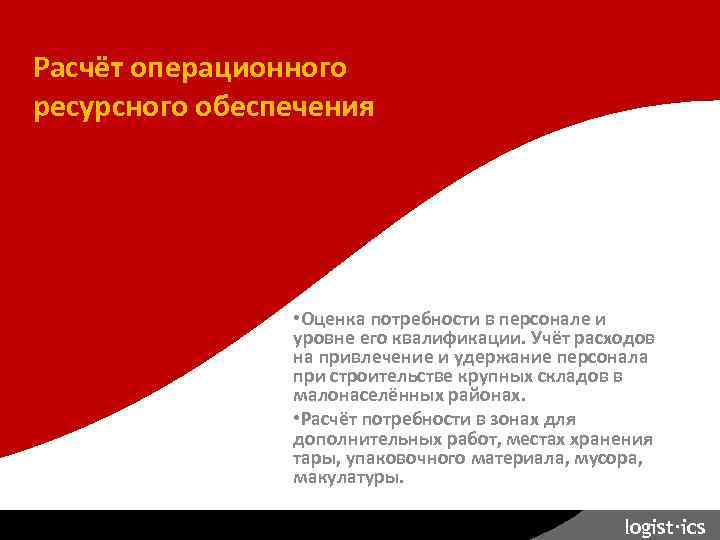 Расчёт операционного ресурсного обеспечения

•Оценка потребности в персонале и уровне его квалификации. Учёт расходов на привлечение и удержание персонала при строительстве крупных складов в малонаселённых районах.

•Расчёт потребности в зонах для дополнительных работ, местах хранения тары, упаковочного материала, мусора, макулатуры.

logist·ics